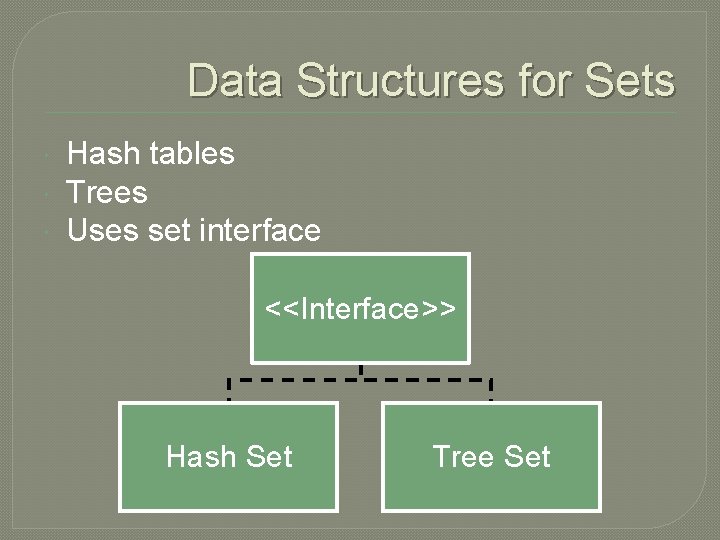 Data Structures for Sets

Hash tables
Trees
Uses set interface

<<Interface>>

Hash Set

Tree Set